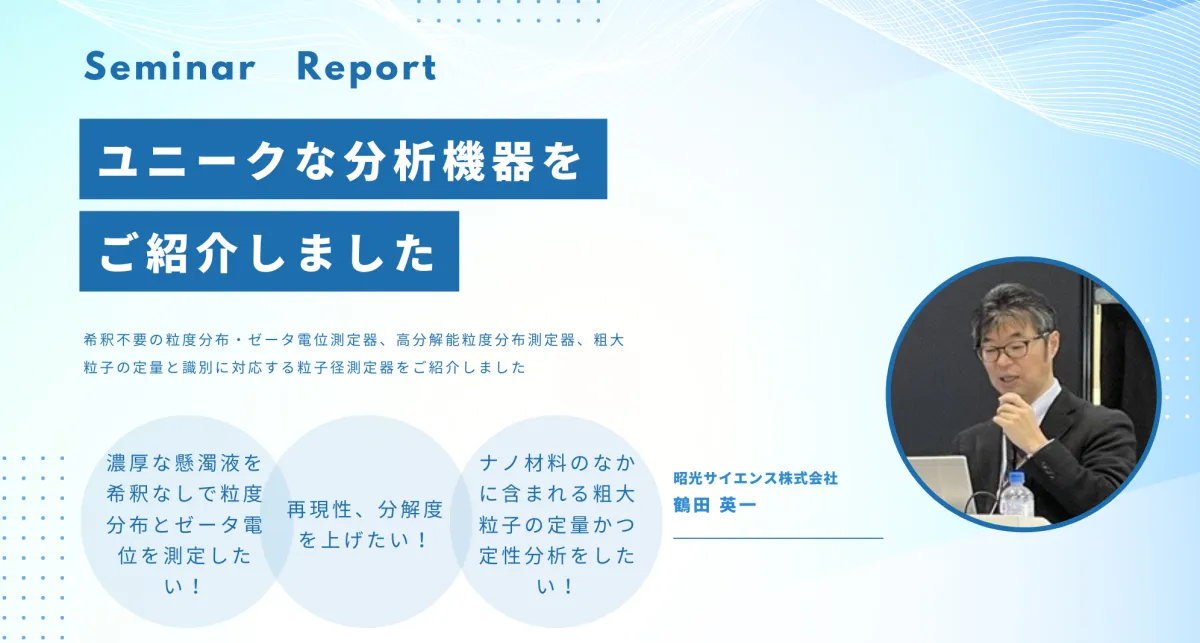 Seminar Report

ユニークな分析機器を

ご紹介しました

希釈不要の粒度分布・ゼータ電位測定器、高分解能粒度分布測定器、粗大粒子の定量と識別に対応する粒子径測定器をご紹介しました

濃厚な懸濁液を希釈なしで粒度分布とゼータ電位を測定したい！

再現性、分解度を上げたい！

ナノ材料のなかに含まれる粗大粒子の定量かつ定性分析をしたい！

昭光サイエンス株式会社
鶴田 英一